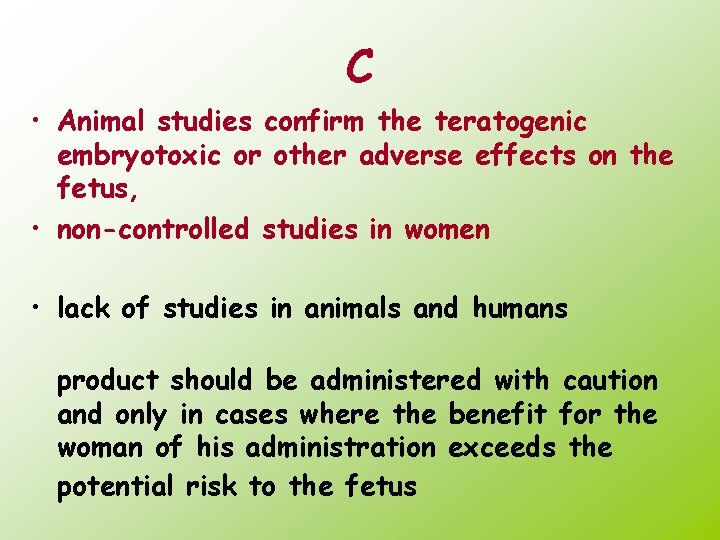 C

• Animal studies confirm the teratogenic embryotoxic or other adverse effects on the fetus,

• non-controlled studies in women

• lack of studies in animals and humans

product should be administered with caution and only in cases where the benefit for the woman of his administration exceeds the potential risk to the fetus